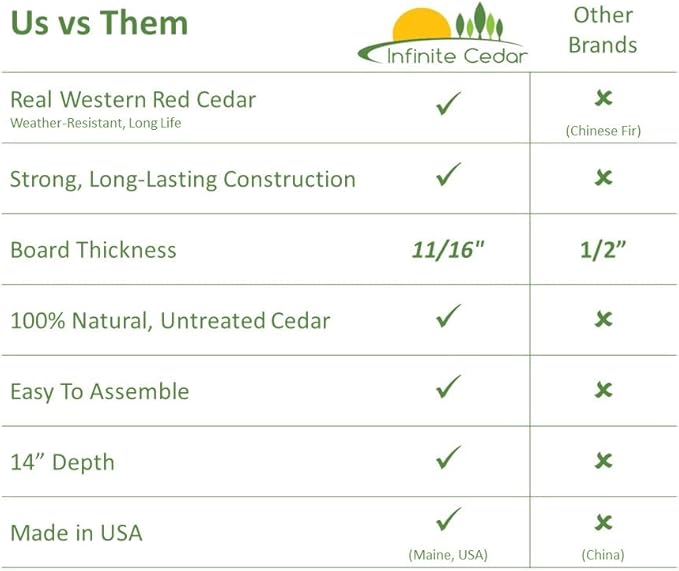 | Us vs Them | Infinite Cedar | Other Brands |
|---|---|---|
| Real Western Red Cedar Weather-Resistant, Long Life | ✓ | ✗ (Chinese Fir) |
| Strong, Long-Lasting Construction | ✓ | ✗ |
| Board Thickness | 11/16" | 1/2” |
| 100% Natural, Untreated Cedar | ✓ | ✗ |
| Easy To Assemble | ✓ | ✗ |
| 14” Depth | ✓ | ✗ |
| Made in USA | ✓ (Maine, USA) | ✗ (China) |